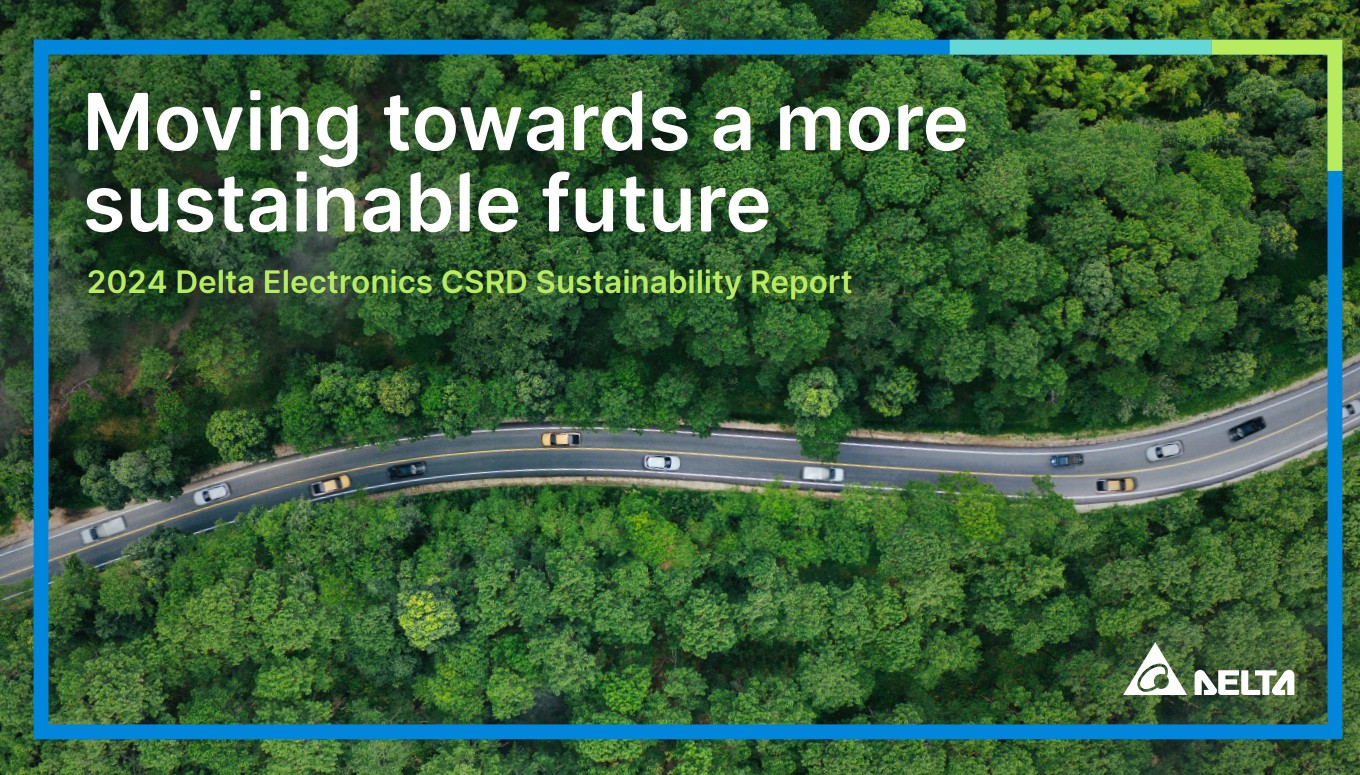 Moving towards a more sustainable future

2024 Delta Electronics CSRD Sustainability Report

DELTA